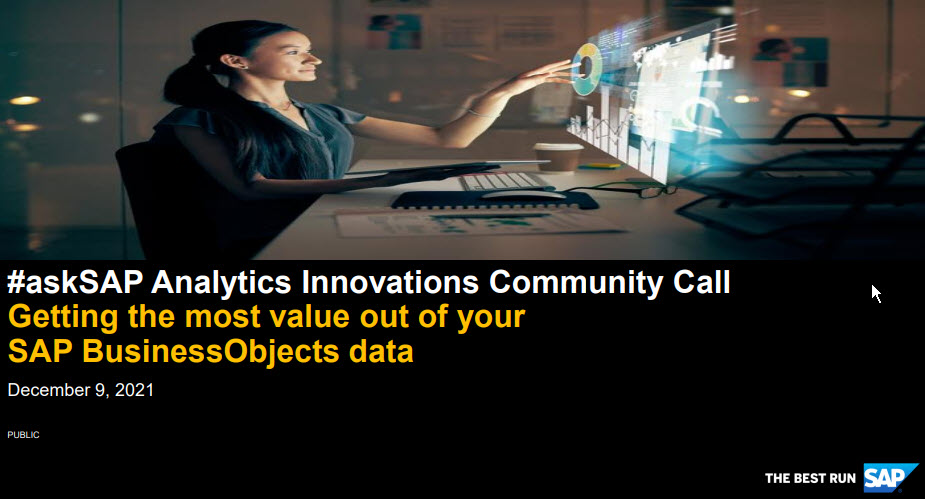 #askSAP Analytics Innovations Community Call
Getting the most value out of your SAP BusinessObjects data

December 9, 2021

PUBLIC

THE BEST RUN SAP